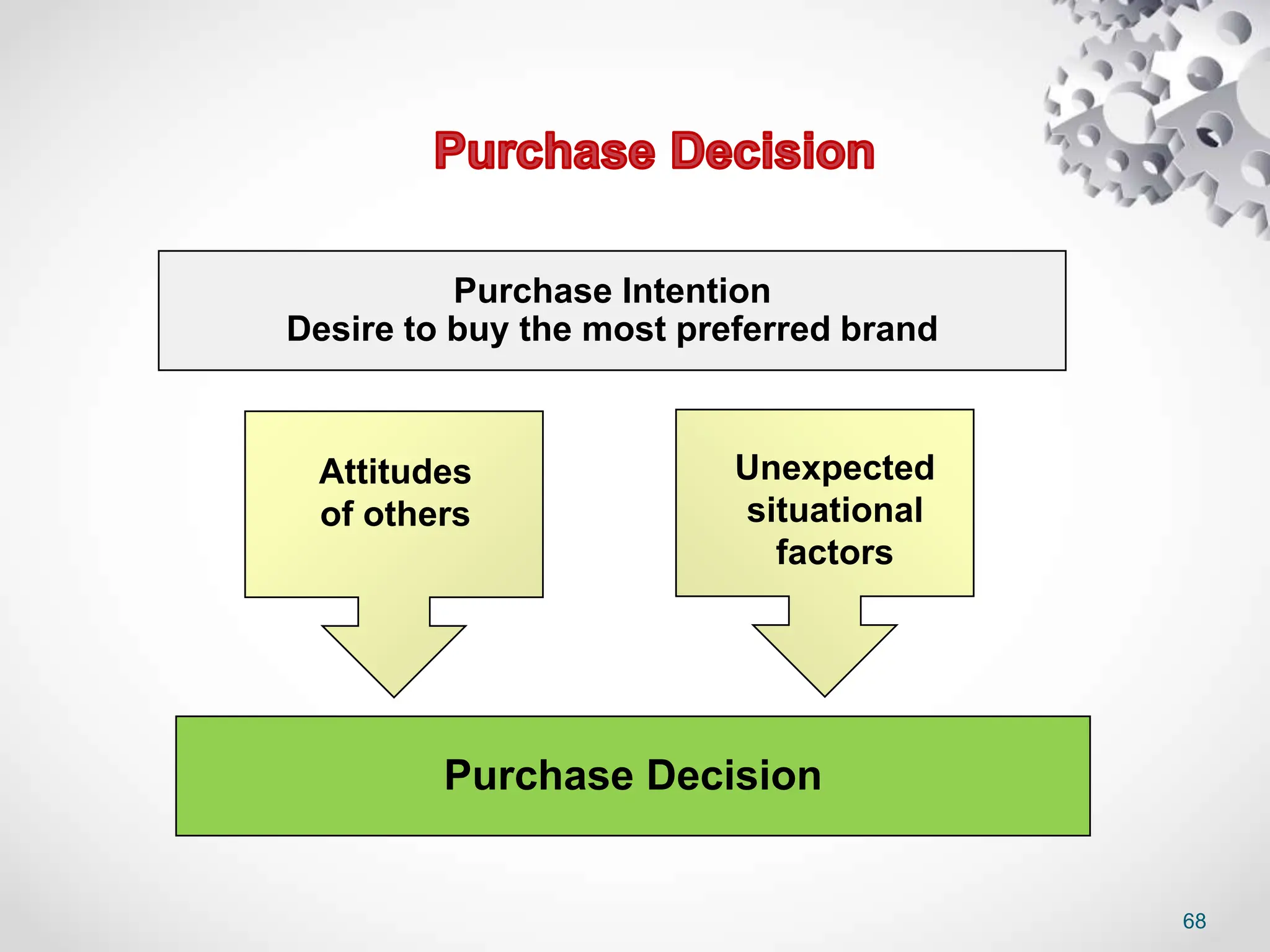 Purchase Decision

Purchase Intention
Desire to buy the most preferred brand

Attitudes of others

Unexpected situational factors

Purchase Decision

68